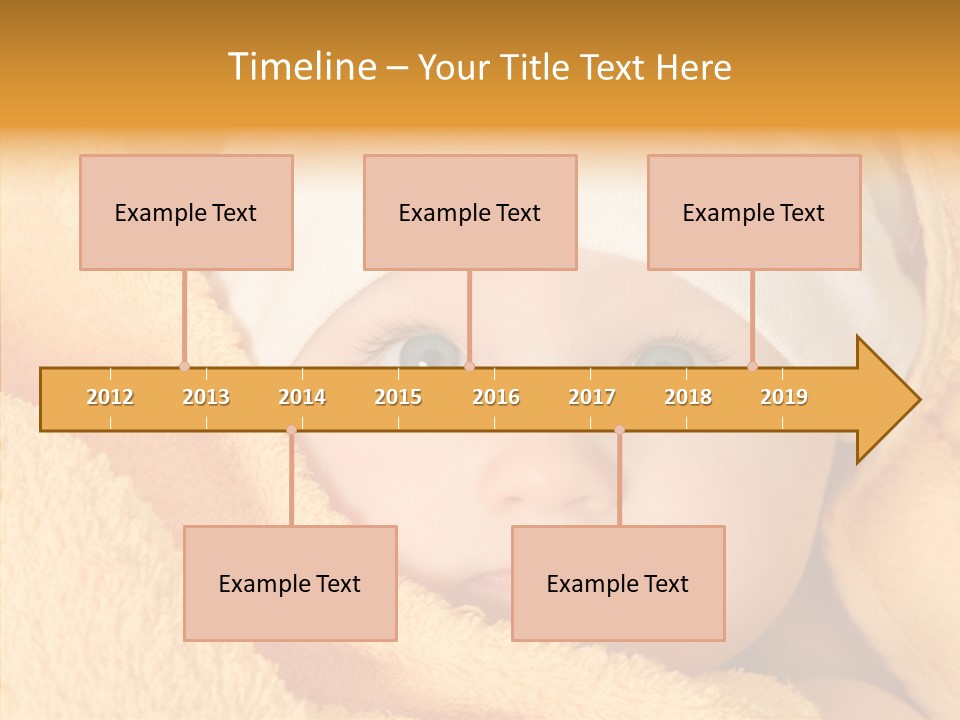 Timeline – Your Title Text Here

Example Text

Example Text

Example Text

2012 2013 2014 2015 2016 2017 2018 2019

Example Text

Example Text